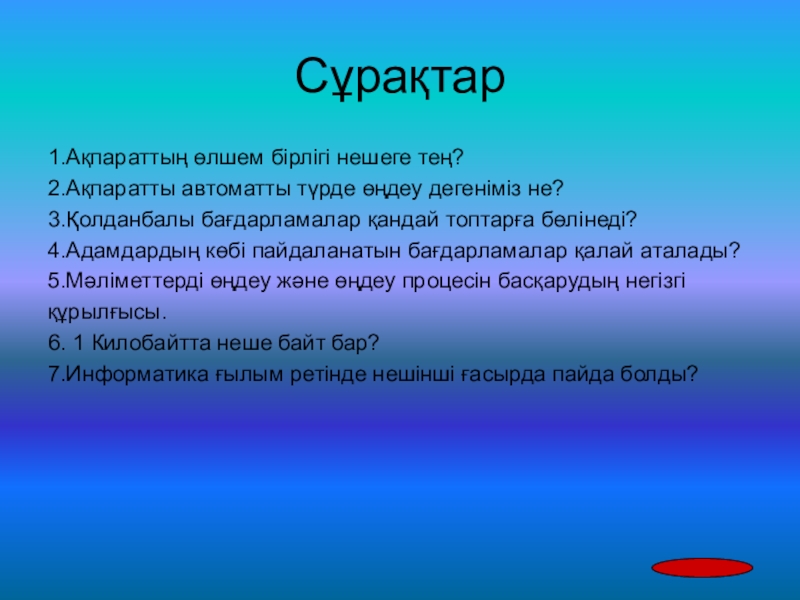 Сұрақтар

1.Ақпараттың өлшем бірлігі нешеге тең?
2.Ақпаратты автоматты түрде өңдеу дегеніміз не?
3.Қолданбалы бағдарламалар қандай топтарға бөлінеді?
4.Адамдардың көбі пайдаланатын бағдарламалар қалай аталады?
5.Мәліметтерді өңдеу және өңдеу процесін басқарудың негізгі құрылғысы.
6. 1 Килобайтта неше байт бар?
7.Информатика ғылым ретінде нешінші ғасырда пайда болды?